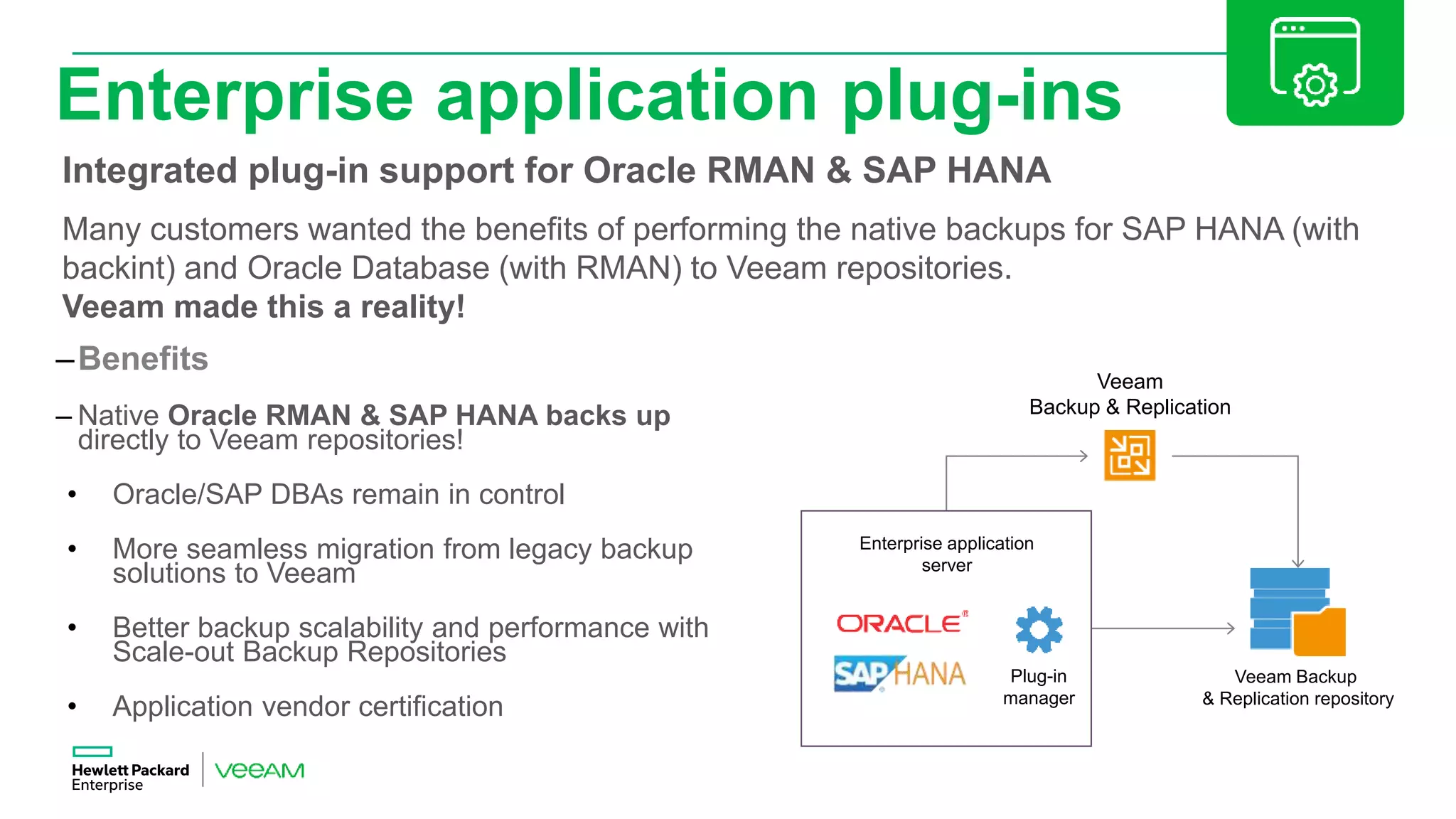 Enterprise application plug-ins

Integrated plug-in support for Oracle RMAN & SAP HANA

Many customers wanted the benefits of performing the native backups for SAP HANA (with backint) and Oracle Database (with RMAN) to Veeam repositories.
Veeam made this a reality!

– Benefits

– Native Oracle RMAN & SAP HANA backs up directly to Veeam repositories!

• Oracle/SAP DBAs remain in control

• More seamless migration from legacy backup solutions to Veeam

• Better backup scalability and performance with Scale-out Backup Repositories

• Application vendor certification

Veeam
Backup & Replication

Enterprise application server

ORACLE

SAP HANA

Plug-in manager

Veeam Backup & Replication repository

Hewlett Packard Enterprise

VEEAM